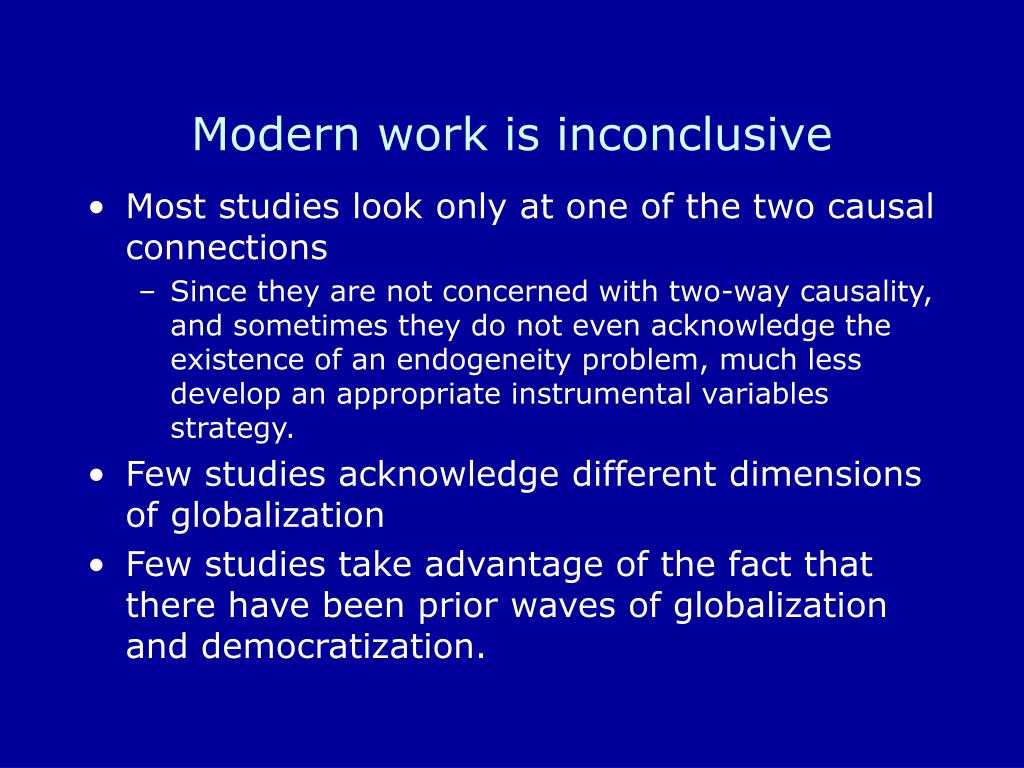 Modern work is inconclusive

• Most studies look only at one of the two causal connections
  – Since they are not concerned with two-way causality, and sometimes they do not even acknowledge the existence of an endogeneity problem, much less develop an appropriate instrumental variables strategy.
• Few studies acknowledge different dimensions of globalization
• Few studies take advantage of the fact that there have been prior waves of globalization and democratization.